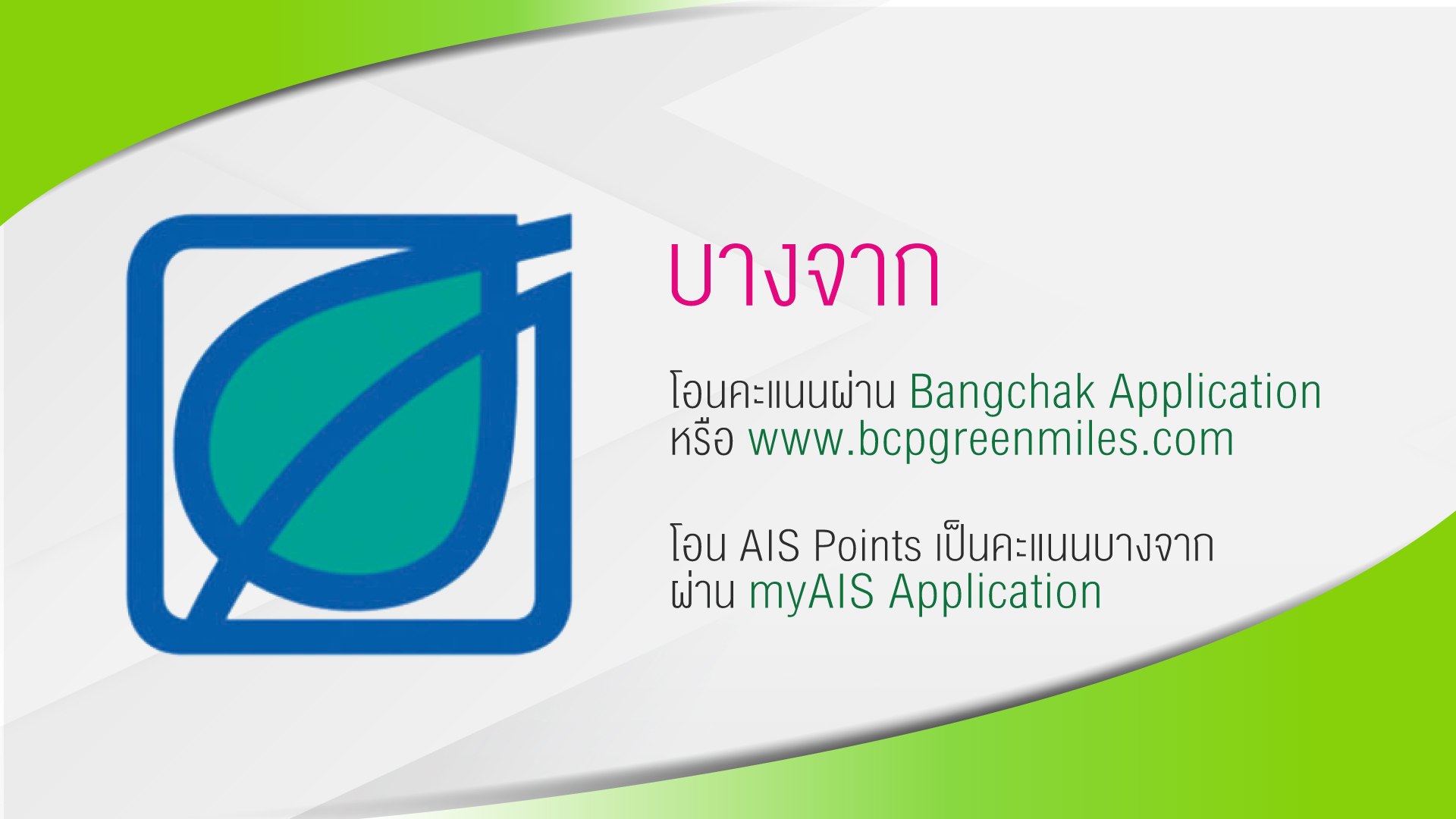 บางจาก

โอนคะแนนผ่าน Bangchak Application
หรือ www.bcpgreenmiles.com

โอน AIS Points เป็นคะแนนบางจาก
ผ่าน myAIS Application